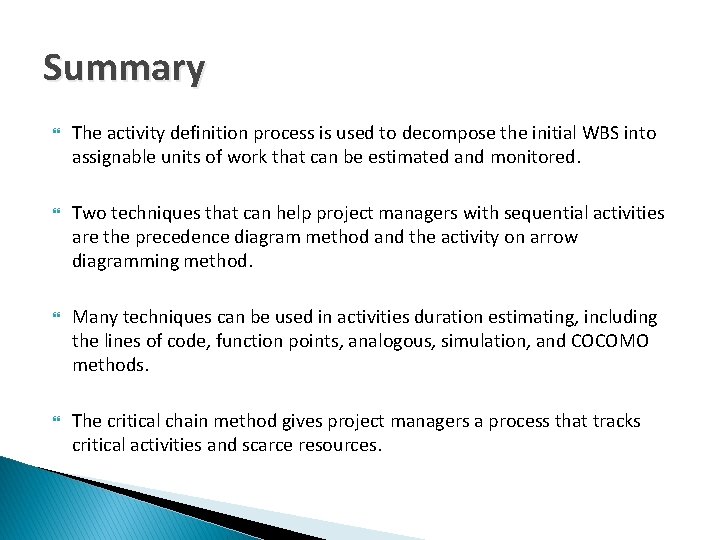 Summary

The activity definition process is used to decompose the initial WBS into assignable units of work that can be estimated and monitored.

Two techniques that can help project managers with sequential activities are the precedence diagram method and the activity on arrow diagramming method.

Many techniques can be used in activities duration estimating, including the lines of code, function points, analogous, simulation, and COCOMO methods.

The critical chain method gives project managers a process that tracks critical activities and scarce resources.